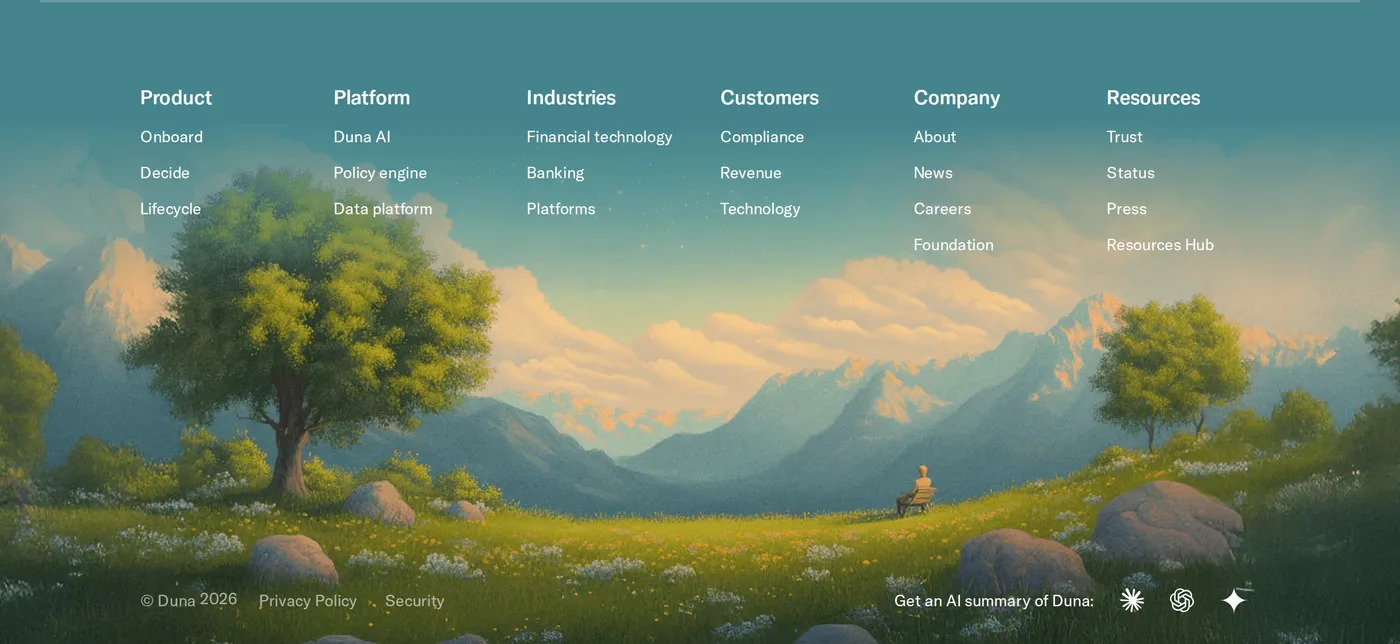 Product
Onboard
Decide
Lifecycle

Platform
Duna AI
Policy engine
Data platform

Industries
Financial technology
Banking
Platforms

Customers
Compliance
Revenue
Technology

Company
About
News
Careers
Foundation

Resources
Trust
Status
Press
Resources Hub

© Duna 2026 Privacy Policy Security

Get an AI summary of Duna: